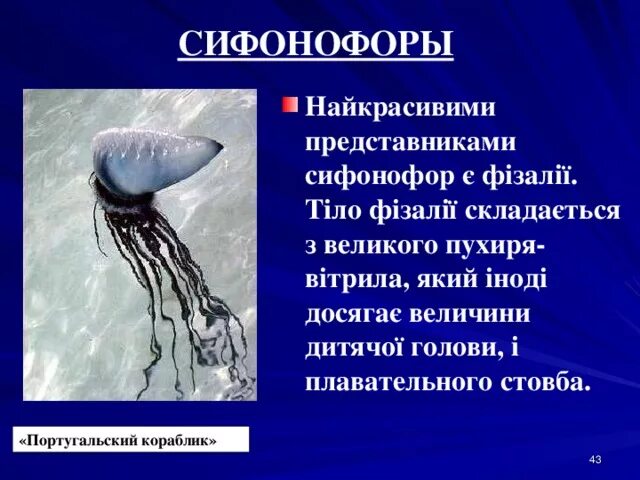 СИФОНОФОРЫ

Найкрасивими представниками сифонофор є фізалії. Тіло фізалії складається з великого пухиря-вітрила, який іноді досягає величини дитячої голови, і плавательного стовба.

«Португальский кораблик»

43